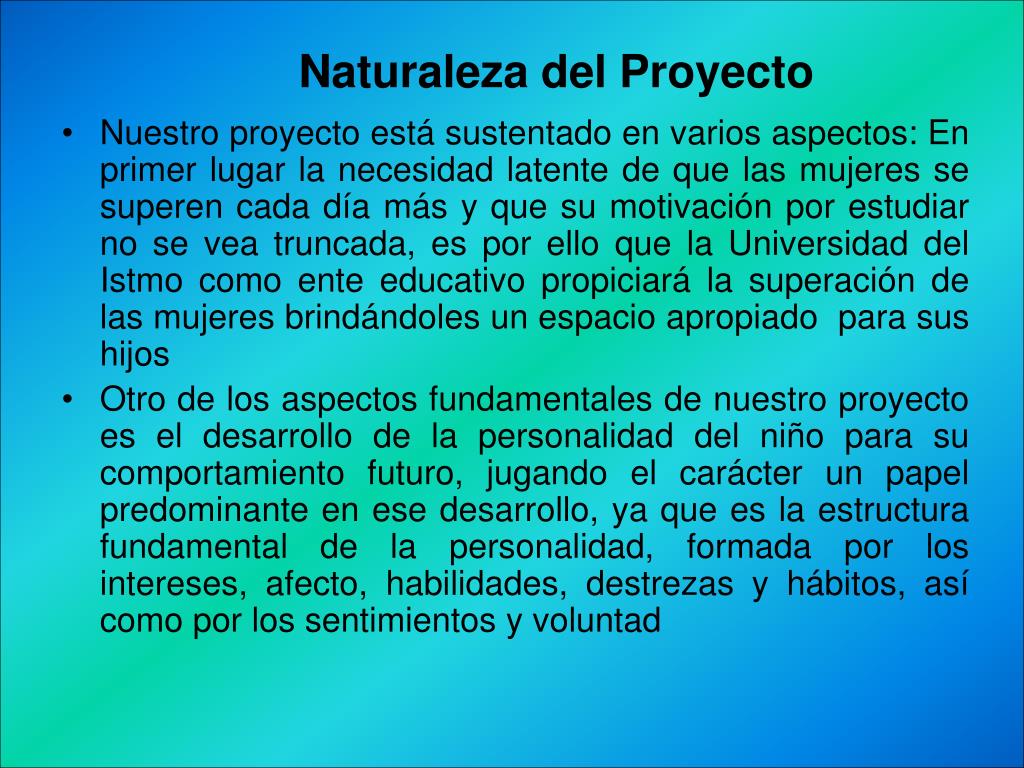 Naturaleza del Proyecto

• Nuestro proyecto está sustentado en varios aspectos: En primer lugar la necesidad latente de que las mujeres se superen cada día más y que su motivación por estudiar no se vea truncada, es por ello que la Universidad del Istmo como ente educativo propiciará la superación de las mujeres brindándoles un espacio apropiado para sus hijos

• Otro de los aspectos fundamentales de nuestro proyecto es el desarrollo de la personalidad del niño para su comportamiento futuro, jugando el carácter un papel predominante en ese desarrollo, ya que es la estructura fundamental de la personalidad, formada por los intereses, afecto, habilidades, destrezas y hábitos, así como por los sentimientos y voluntad